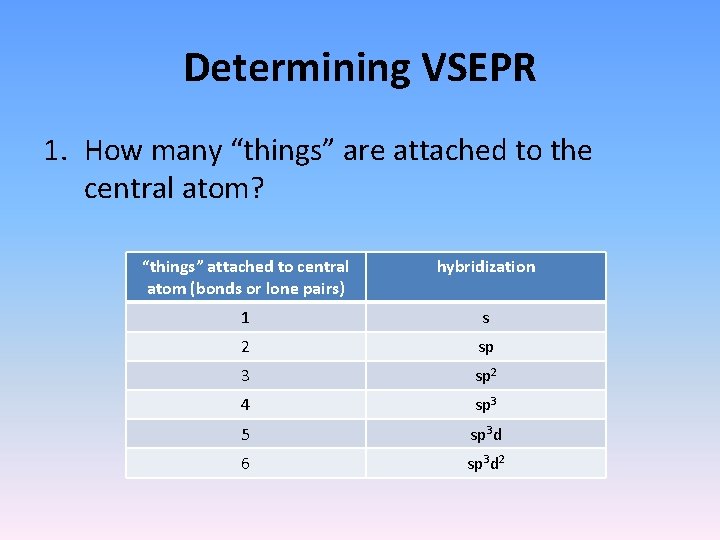 Determining VSEPR

1. How many “things” are attached to the central atom?

| “things” attached to central atom (bonds or lone pairs) | hybridization |
|---|---|
| 1 | s |
| 2 | sp |
| 3 | $sp^2$ |
| 4 | $sp^3$ |
| 5 | $sp^3d$ |
| 6 | $sp^3d^2$ |